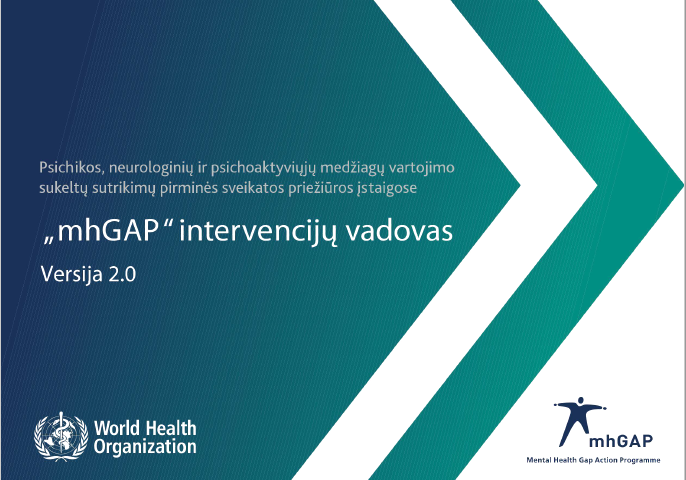 Psichikos, neurologinių ir psichoaktyviųjų medžiagų vartojimo sukeltų sutrikimų pirminės sveikatos priežiūros įstaigose

„mhGAP“ intervencijų vadovas

Versija 2.0

World Health Organization

mhGAP

Mental Health Gap Action Programme